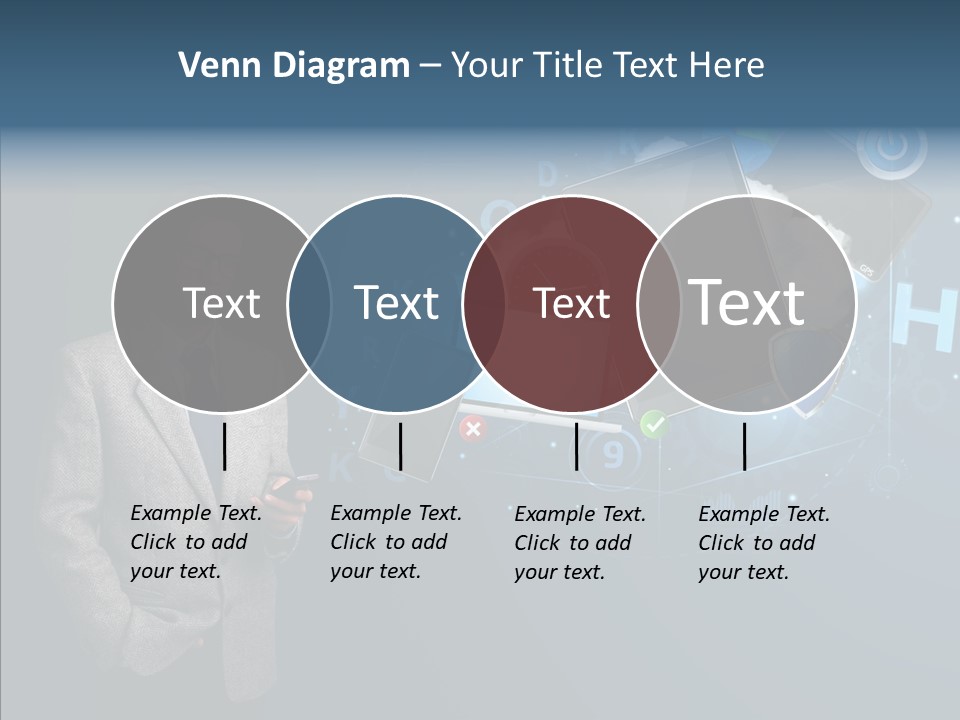 Venn Diagram – Your Title Text Here

Text

Text

Text

Text

Example Text. Click to add your text.

Example Text. Click to add your text.

Example Text. Click to add your text.

Example Text. Click to add your text.